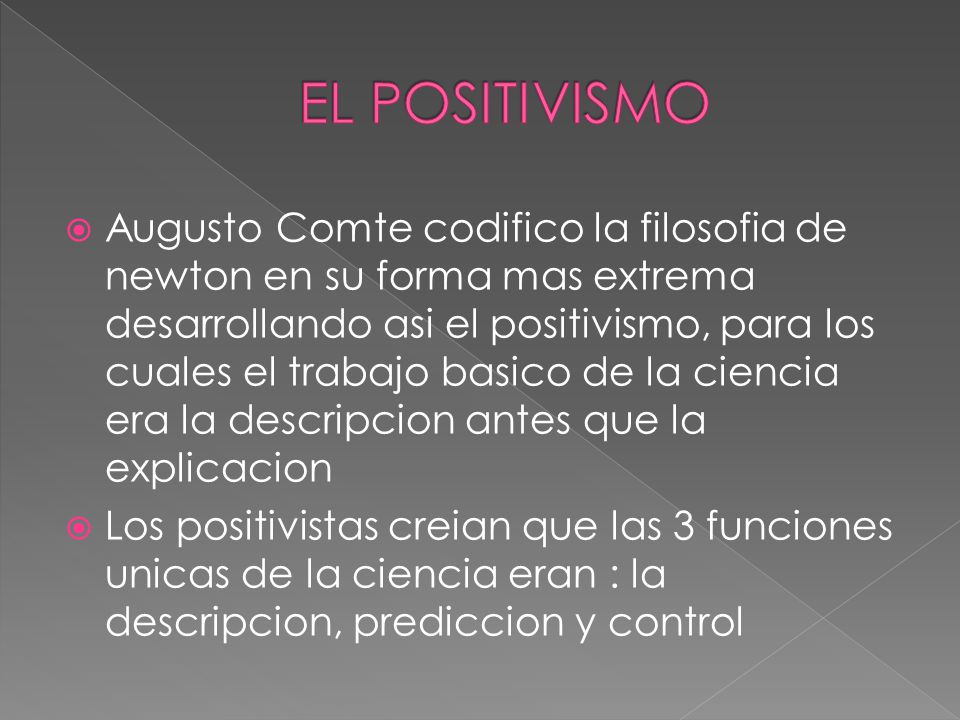 EL POSITIVISMO

Augusto Comte codifico la filosofia de newton en su forma mas extrema desarrollando asi el positivismo, para los cuales el trabajo basico de la ciencia era la descripcion antes que la explicacion

Los positivistas creian que las 3 funciones unicas de la ciencia eran : la descripcion, prediccion y control